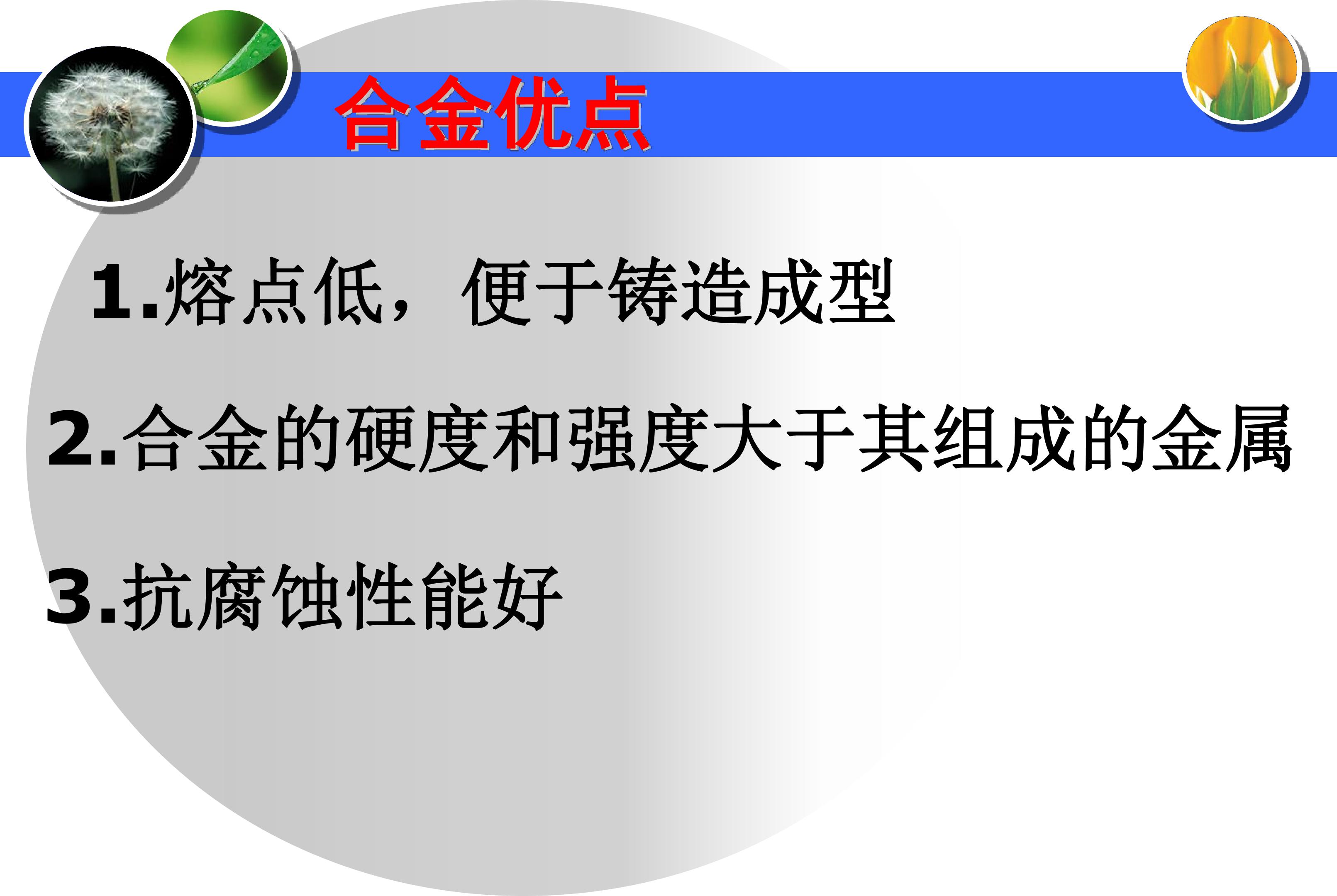 合金优点

1.熔点低，便于铸造成型

2.合金的硬度和强度大于其组成的金属

3.抗腐蚀性能好